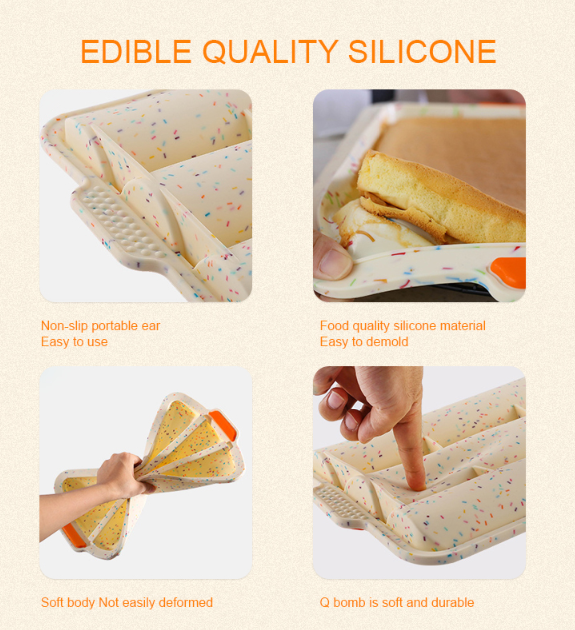 EDIBLE QUALITY SILICONE

Non-slip portable ear
Easy to use

Food quality silicone material
Easy to demold

Soft body Not easily deformed

Q bomb is soft and durable